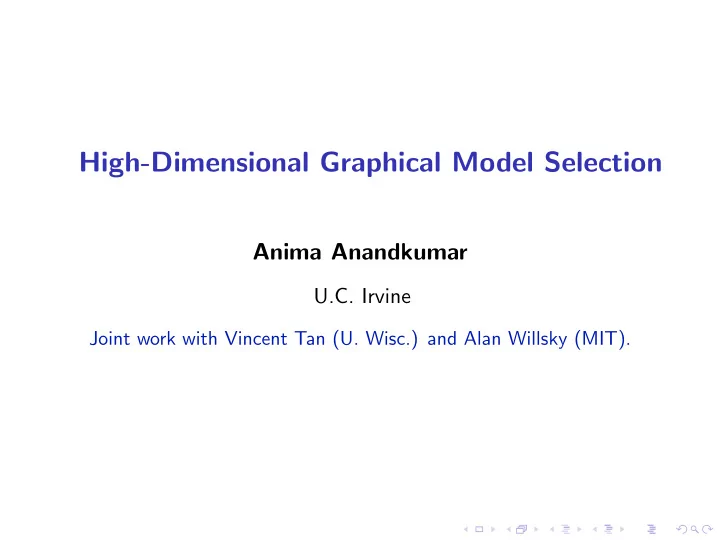 High-Dimensional Graphical Model Selection

Anima Anandkumar

U.C. Irvine

Joint work with Vincent Tan (U. Wisc.) and Alan Willsky (MIT).